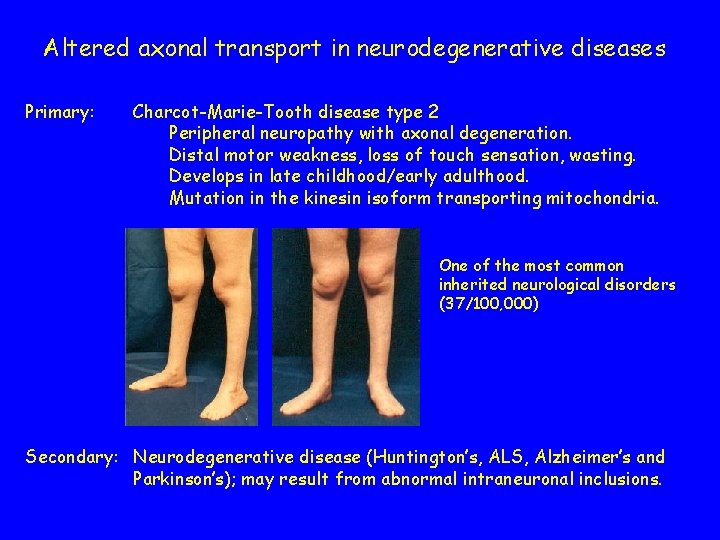 Altered axonal transport in neurodegenerative diseases

Primary: Charcot-Marie-Tooth disease type 2
Peripheral neuropathy with axonal degeneration.
Distal motor weakness, loss of touch sensation, wasting.
Develops in late childhood/early adulthood.
Mutation in the kinesin isoform transporting mitochondria.

One of the most common inherited neurological disorders (37/100,000)

Secondary: Neurodegenerative disease (Huntington's, ALS, Alzheimer's and Parkinson's); may result from abnormal intraneuronal inclusions.